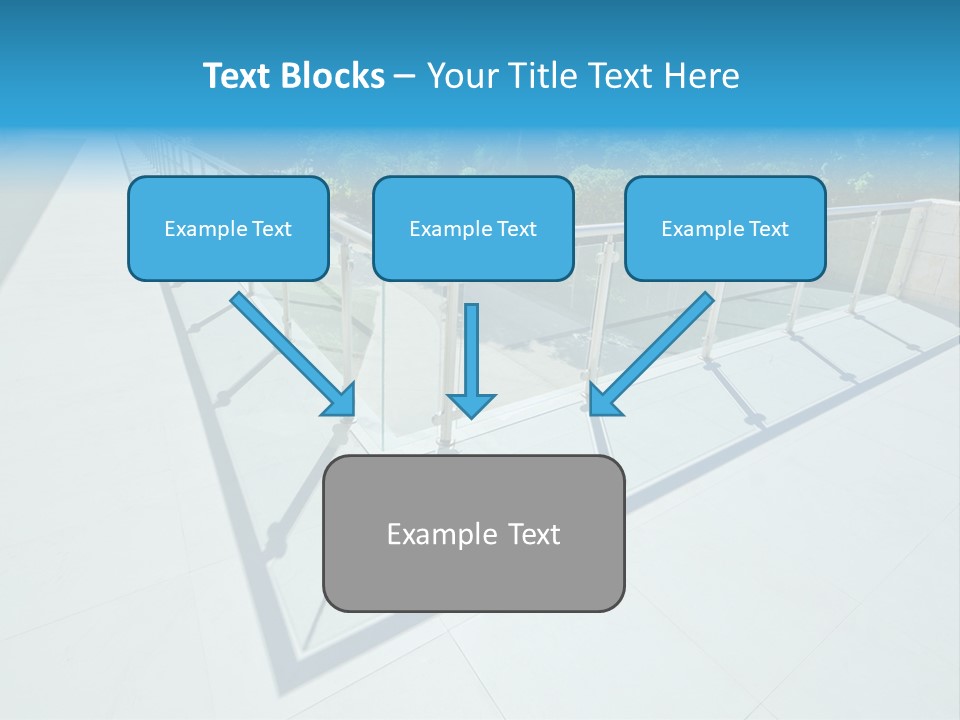 Text Blocks – Your Title Text Here

Example Text

Example Text

Example Text

Example Text